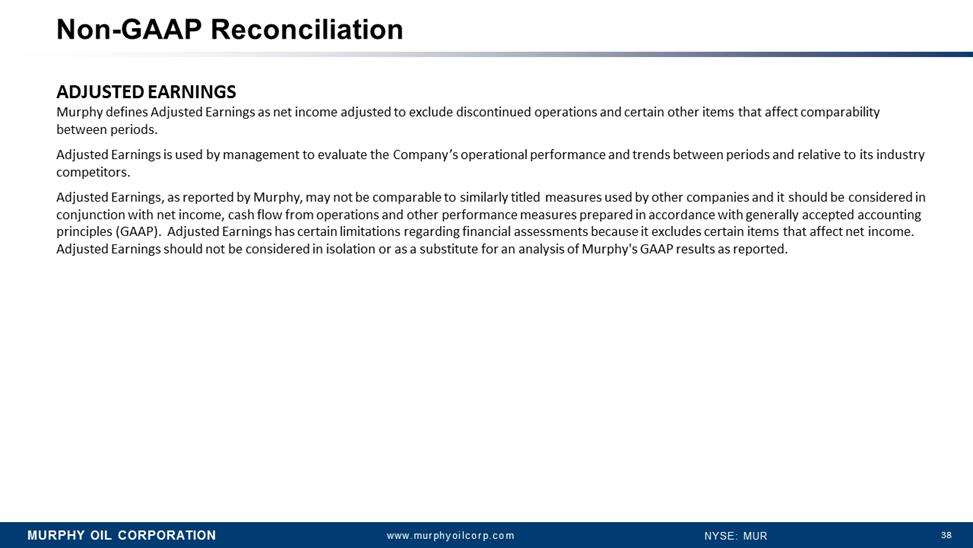 Non-GAAP Reconciliation

ADJUSTED EARNINGS
Murphy defines Adjusted Earnings as net income adjusted to exclude discontinued operations and certain other items that affect comparability between periods.

Adjusted Earnings is used by management to evaluate the Company's operational performance and trends between periods and relative to its industry competitors.

Adjusted Earnings, as reported by Murphy, may not be comparable to similarly titled measures used by other companies and it should be considered in conjunction with net income, cash flow from operations and other performance measures prepared in accordance with generally accepted accounting principles (GAAP). Adjusted Earnings has certain limitations regarding financial assessments because it excludes certain items that affect net income. Adjusted Earnings should not be considered in isolation or as a substitute for an analysis of Murphy's GAAP results as reported.

MURPHY OIL CORPORATION www.murphyoilcorp.com NYSE: MUR 38